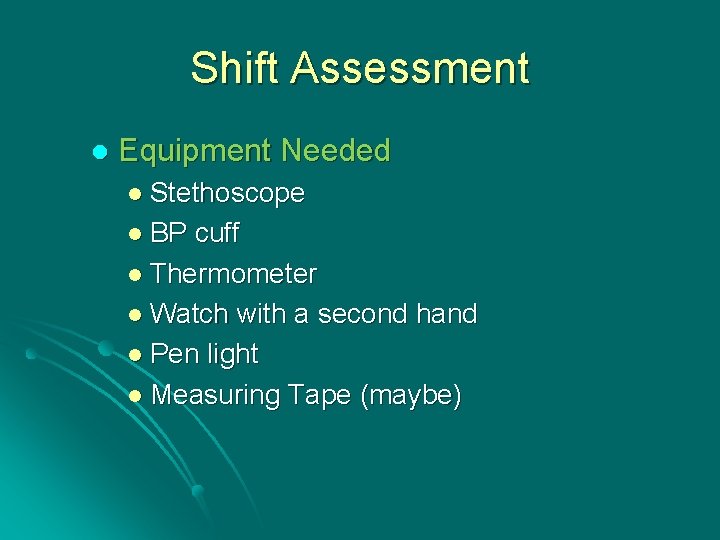 Shift Assessment

- Equipment Needed
  - Stethoscope
  - BP cuff
  - Thermometer
  - Watch with a second hand
  - Pen light
  - Measuring Tape (maybe)